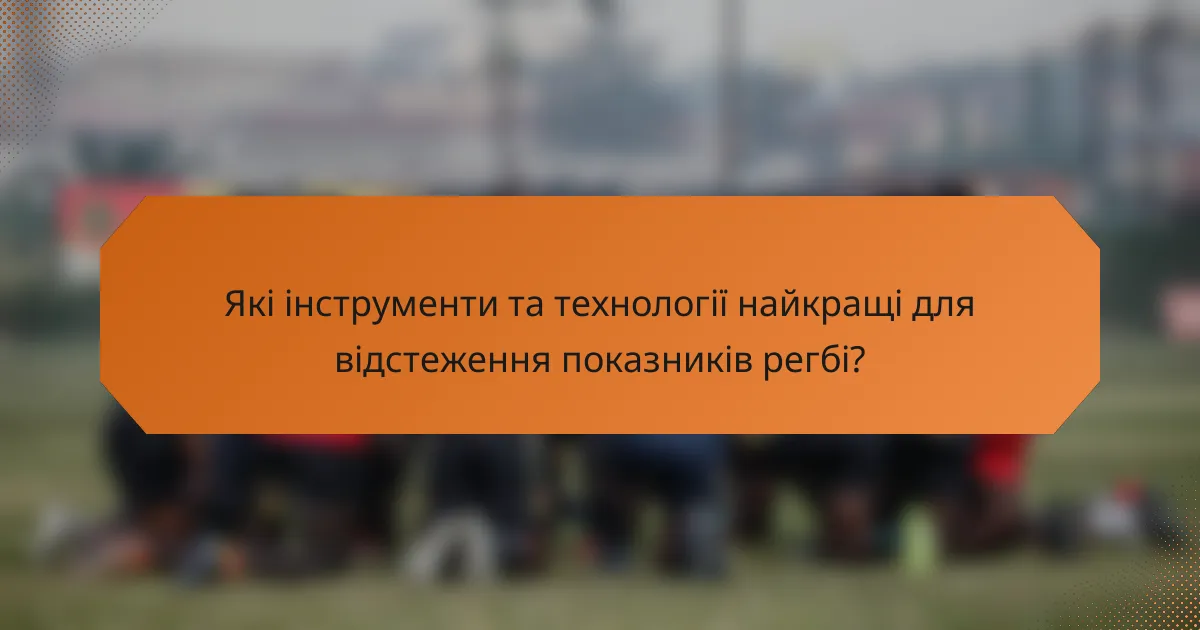 Які інструменти та технології найкращі для відстеження показників регбі?